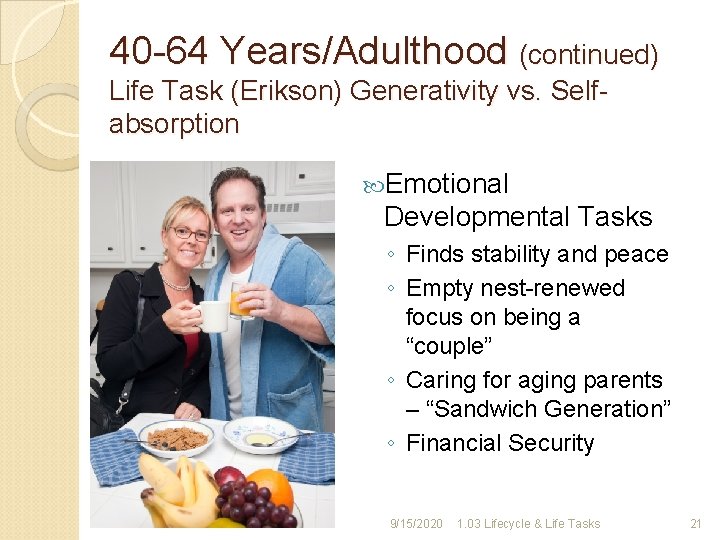 40-64 Years/Adulthood (continued)
Life Task (Erikson) Generativity vs. Self-absorption

Emotional Developmental Tasks

◦ Finds stability and peace
◦ Empty nest-renewed focus on being a “couple”
◦ Caring for aging parents – “Sandwich Generation”
◦ Financial Security

9/15/2020 1.03 Lifecycle & Life Tasks 21